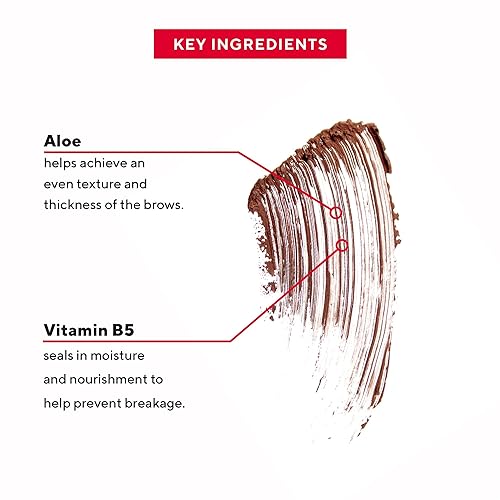 KEY INGREDIENTS

Aloe
helps achieve an even texture and thickness of the brows.

Vitamin B5
seals in moisture and nourishment to help prevent breakage.